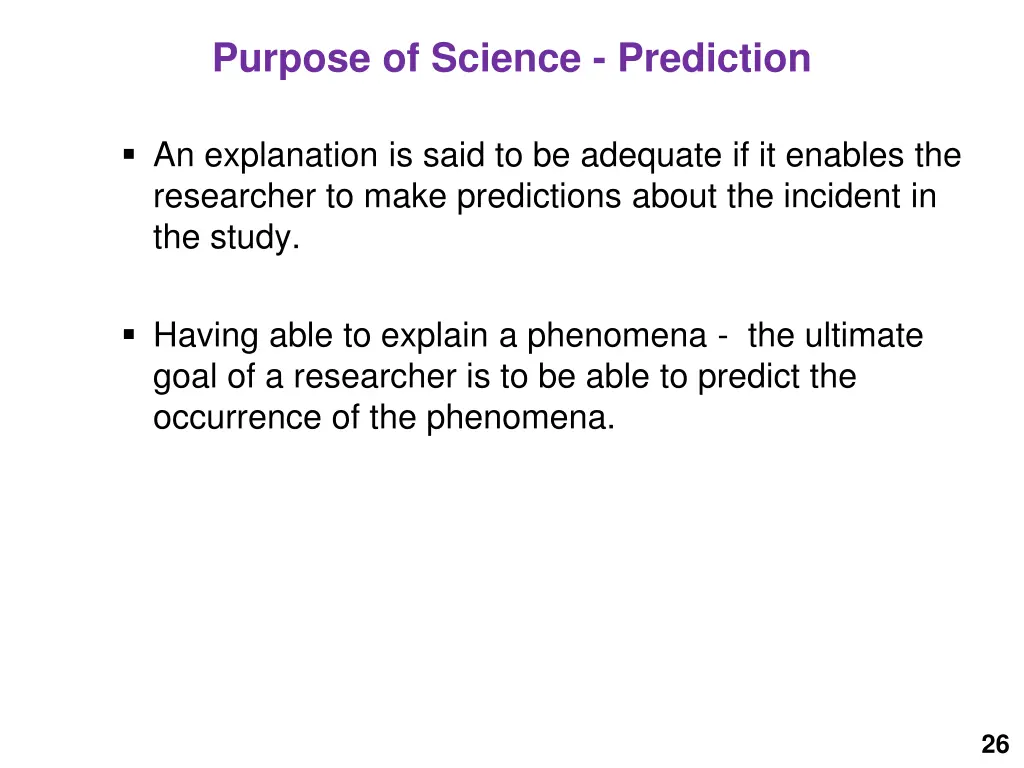 Purpose of Science - Prediction

▪ An explanation is said to be adequate if it enables the researcher to make predictions about the incident in the study.

▪ Having able to explain a phenomena -  the ultimate goal of a researcher is to be able to predict the occurrence of the phenomena.

26